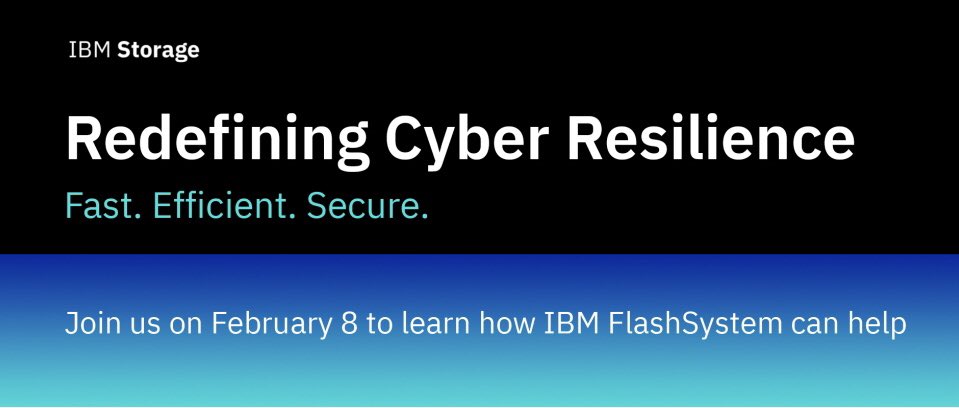 IBM Storage

Redefining Cyber Resilience

Fast. Efficient. Secure.

Join us on February 8 to learn how IBM FlashSystem can help